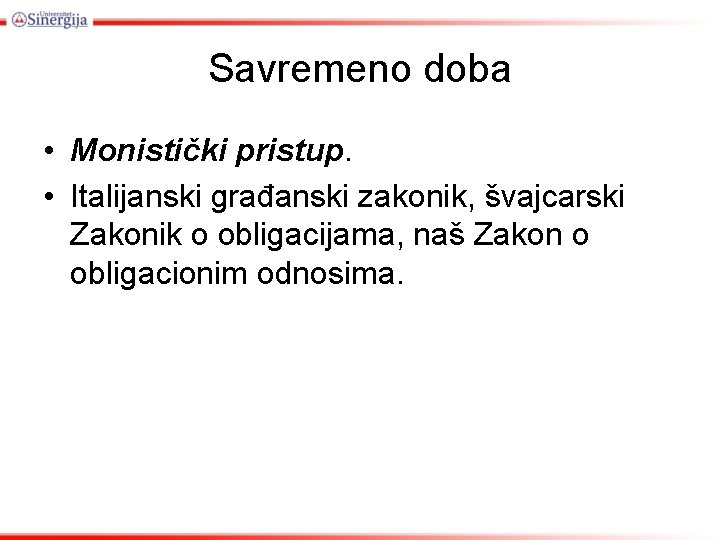 Univerzitet Sinergija

Savremeno doba

• Monistički pristup.
• Italijanski građanski zakonik, švajcarski Zakonik o obligacijama, naš Zakon o obligacionim odnosima.